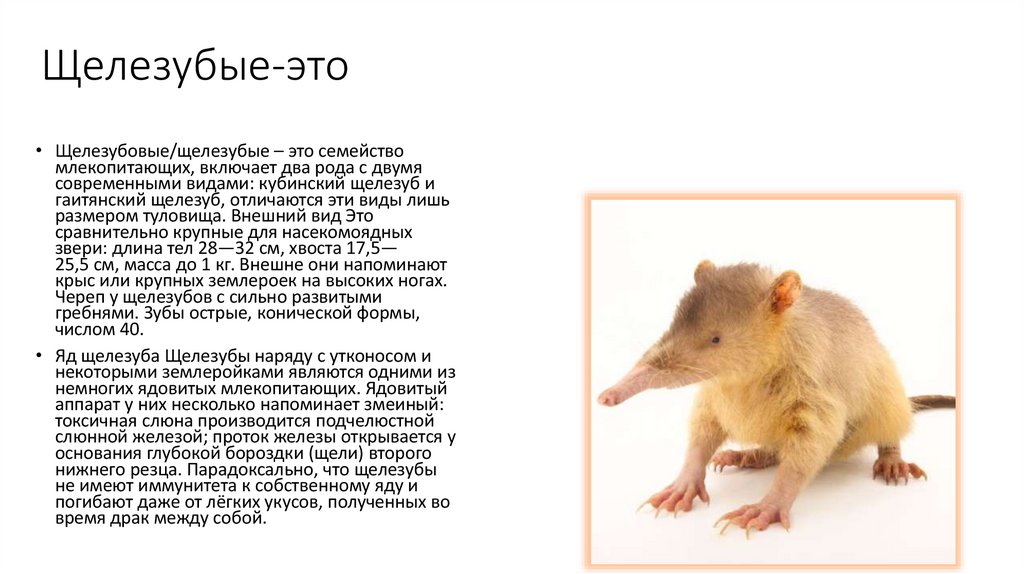 Щелезубые-это

• Щелезубовые/щелезубые – это семейство млекопитающих, включает два рода с двумя современными видами: кубинский щелезуб и гаитянский щелезуб, отличаются эти виды лишь размером туловища. Внешний вид Это сравнительно крупные для насекомоядных звери: длина тел 28—32 см, хвоста 17,5—25,5 см, масса до 1 кг. Внешне они напоминают крыс или крупных землероек на высоких ногах. Череп у щелезубов с сильно развитыми гребнями. Зубы острые, конической формы, числом 40.

• Яд щелезуба Щелезубы наряду с утконосом и некоторыми землеройками являются одними из немногих ядовитых млекопитающих. Ядовитый аппарат у них несколько напоминает змеиный: токсичная слюна производится подчелюстной слюнной железой; проток железы открывается у основания глубокой бороздки (щели) второго нижнего резца. Парадоксально, что щелезубы не имеют иммунитета к собственному яду и погибают даже от лёгких укусов, полученных во время драк между собой.